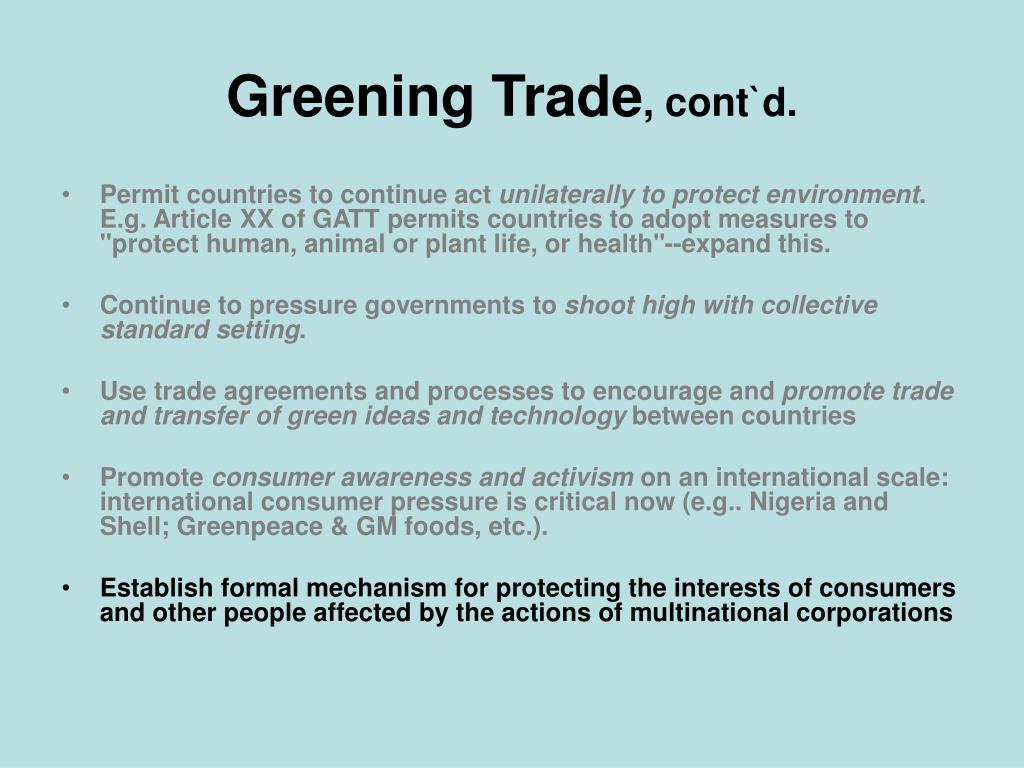 Greening Trade, cont`d.

• Permit countries to continue act unilaterally to protect environment. E.g. Article XX of GATT permits countries to adopt measures to "protect human, animal or plant life, or health"--expand this.

• Continue to pressure governments to shoot high with collective standard setting.

• Use trade agreements and processes to encourage and promote trade and transfer of green ideas and technology between countries

• Promote consumer awareness and activism on an international scale: international consumer pressure is critical now (e.g.. Nigeria and Shell; Greenpeace & GM foods, etc.).

• Establish formal mechanism for protecting the interests of consumers and other people affected by the actions of multinational corporations